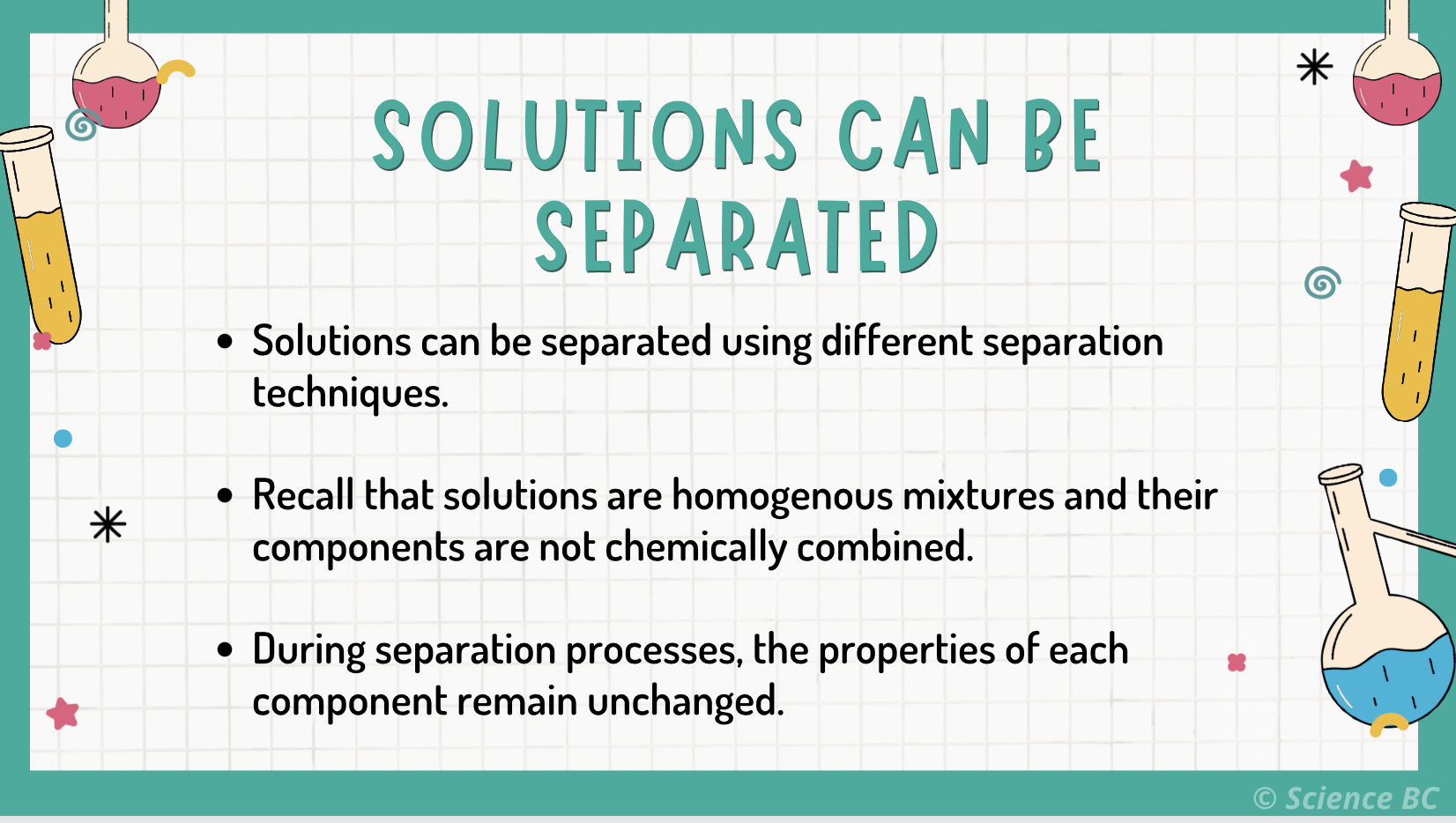 SOLUTIONS CAN BE SEPARATED

• Solutions can be separated using different separation techniques.

• Recall that solutions are homogenous mixtures and their components are not chemically combined.

• During separation processes, the properties of each component remain unchanged.

© Science BC